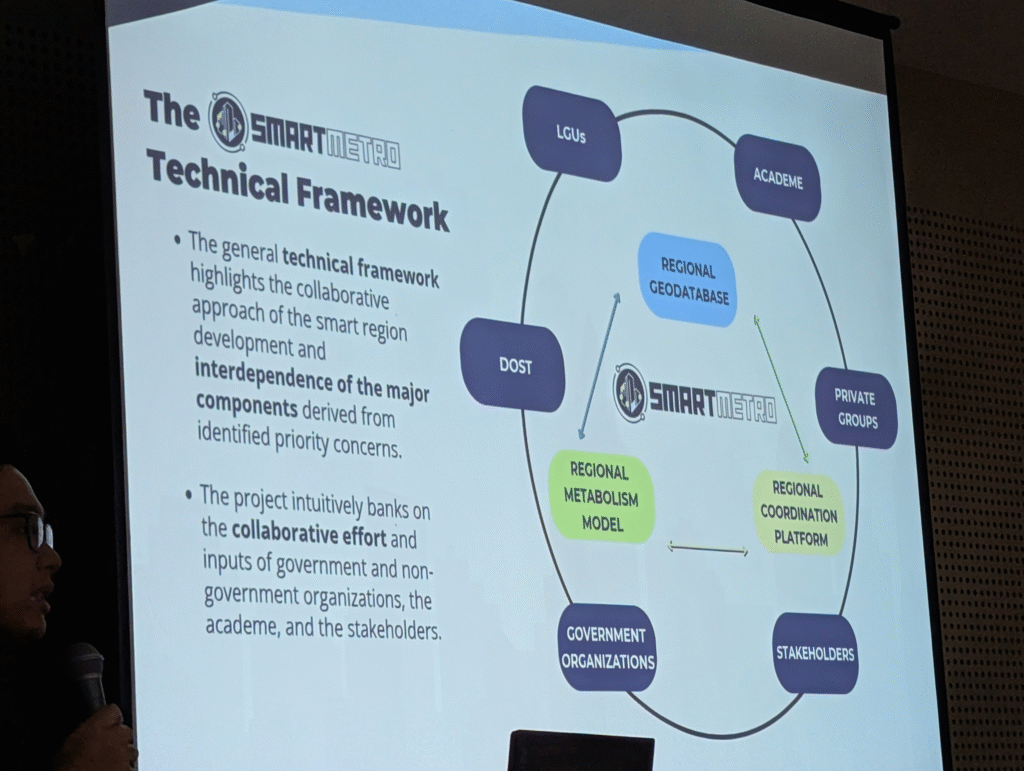 The SMARTMETRO Technical Framework

• The general technical framework highlights the collaborative approach of the smart region development and interdependence of the major components derived from identified priority concerns.

• The project intuitively banks on the collaborative effort and inputs of government and non-government organizations, the academe, and the stakeholders.

LGUs

ACADEME

REGIONAL GEODATABASE

DOST

SMARTMETRO

PRIVATE GROUPS

REGIONAL METABOLISM MODEL

REGIONAL COORDINATION PLATFORM

GOVERNMENT ORGANIZATIONS

STAKEHOLDERS